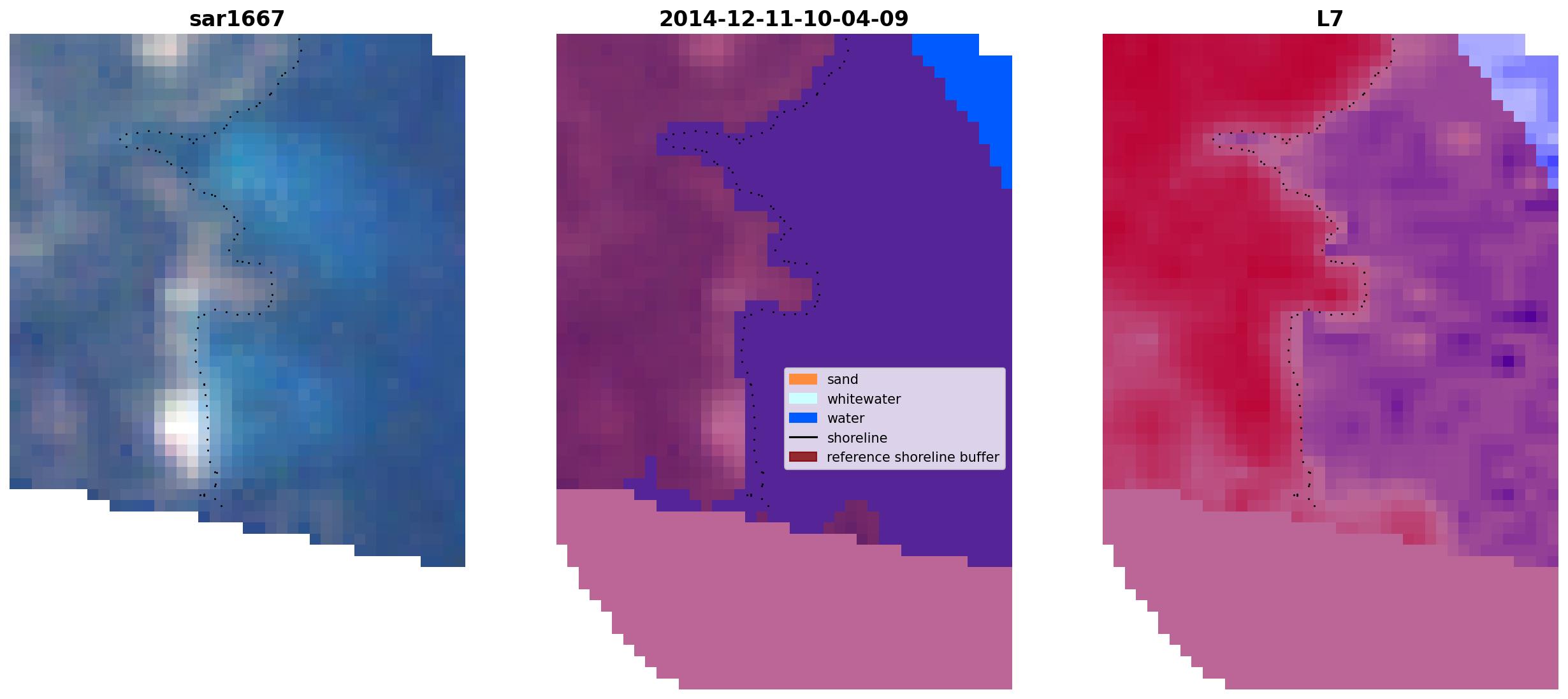 sar1667

2014-12-11-10-04-09

L7

sand
whitewater
water
shoreline
reference shoreline buffer